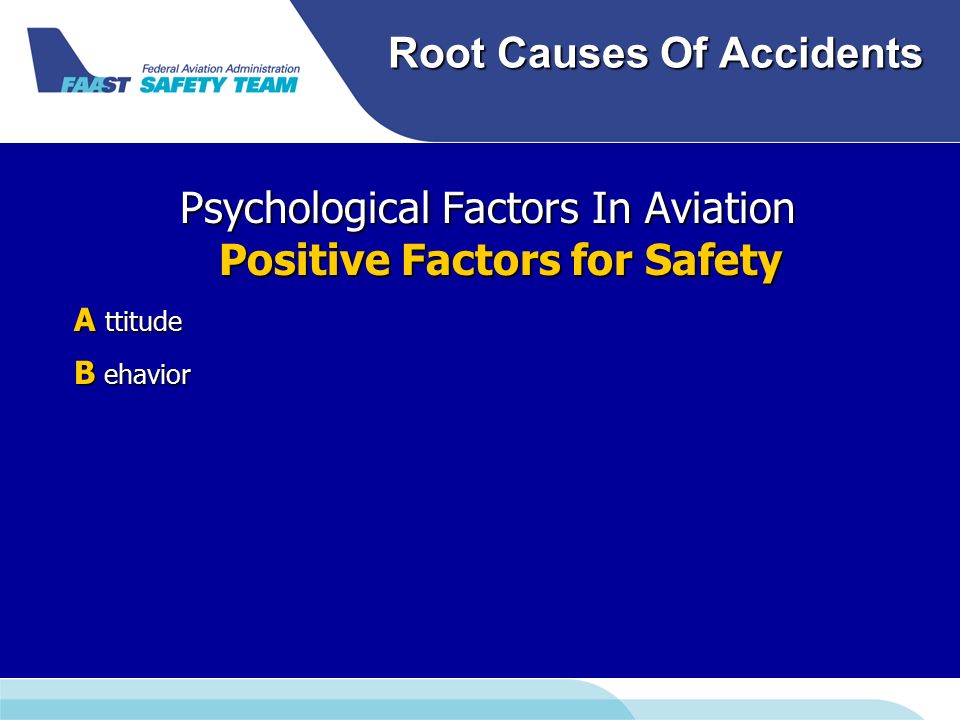 Federal Aviation Administration
FAAST SAFETY TEAM

Root Causes Of Accidents

Psychological Factors In Aviation
Positive Factors for Safety

A ttitude

B ehavior